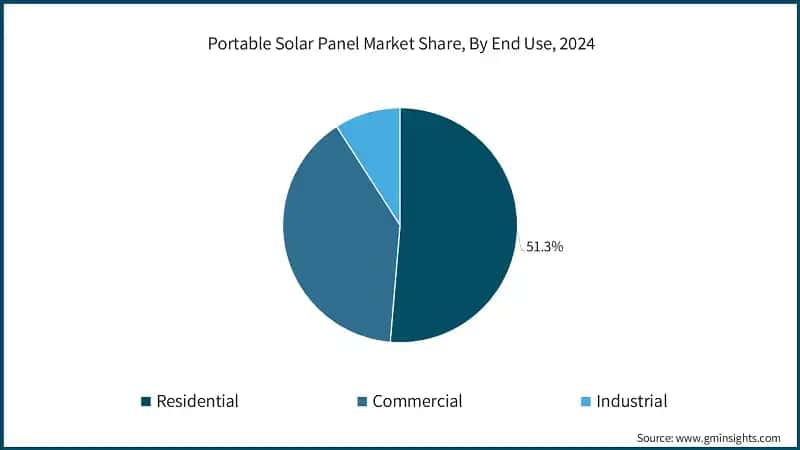 Portable Solar Panel Market Share, By End Use, 2024

51.3%

Residential
Commercial
Industrial

Source: www.gminsights.com